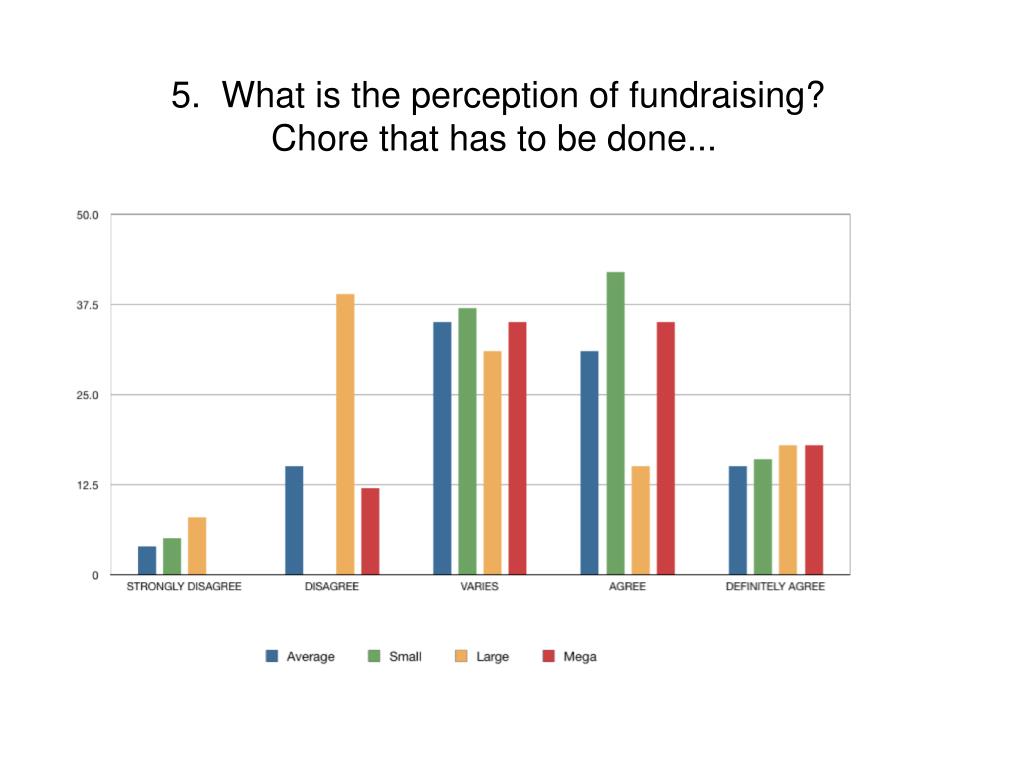 5. What is the perception of fundraising?
Chore that has to be done...

50.0
37.5
25.0
12.5
0

STRONGLY DISAGREE
DISAGREE
VARIES
AGREE
DEFINITELY AGREE

Average
Small
Large
Mega